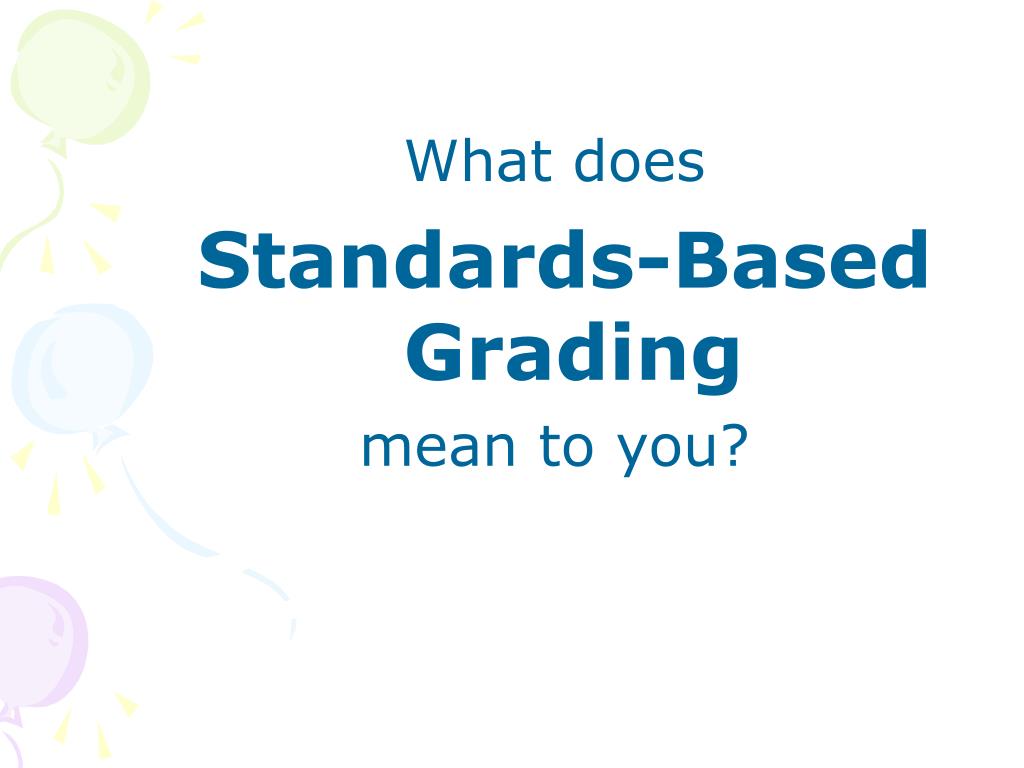 What does

Standards-Based Grading

mean to you?